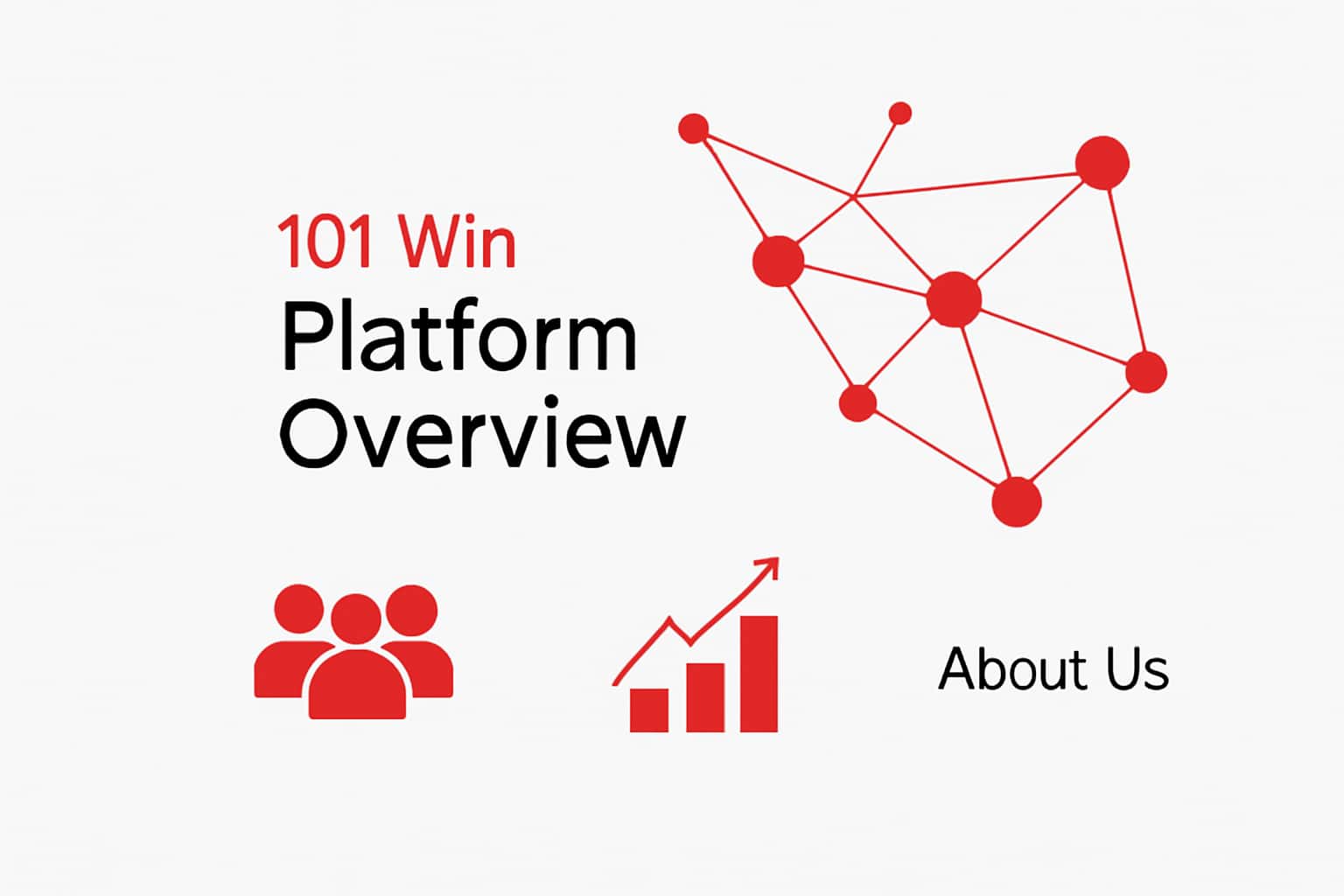 101 Win
Platform Overview

About Us